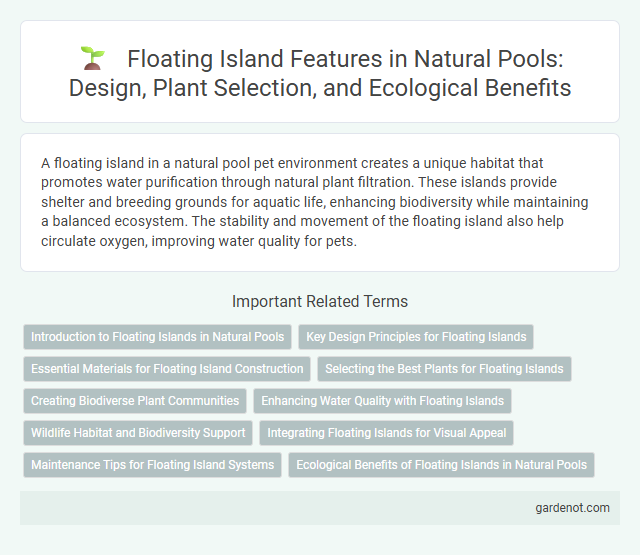 Floating Island Features in Natural Pools: Design, Plant Selection, and Ecological Benefits

A floating island in a natural pool pet environment creates a unique habitat that promotes water purification through natural plant filtration. These islands provide shelter and breeding grounds for aquatic life, enhancing biodiversity while maintaining a balanced ecosystem. The stability and movement of the floating island also help circulate oxygen, improving water quality for pets.

Important Related Terms

Introduction to Floating Islands in Natural Pools
Key Design Principles for Floating Islands
Essential Materials for Floating Island Construction
Selecting the Best Plants for Floating Islands
Creating Biodiverse Plant Communities
Enhancing Water Quality with Floating Islands
Wildlife Habitat and Biodiversity Support
Integrating Floating Islands for Visual Appeal
Maintenance Tips for Floating Island Systems
Ecological Benefits of Floating Islands in Natural Pools

gardenot.com